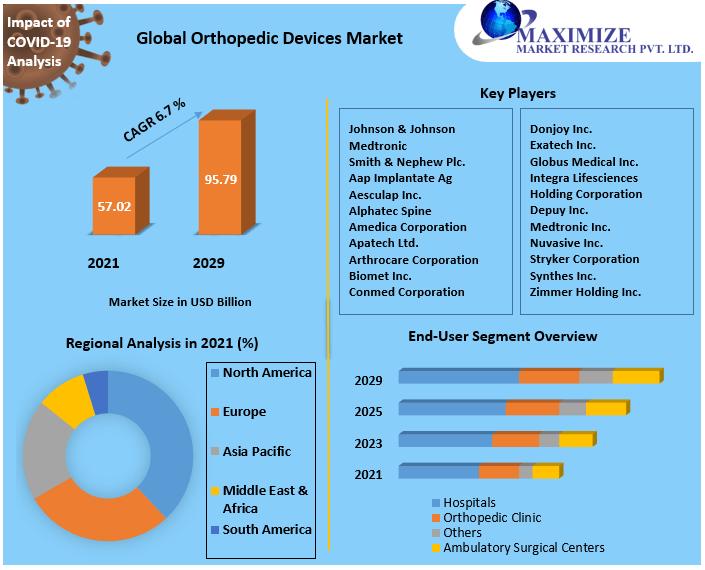 Impact of COVID-19 Analysis

Global Orthopedic Devices Market

MAXIMIZE
MARKET RESEARCH PVT. LTD.

CAGR 6.7 %

57.02

95.79

2021

2029

Market Size in USD Billion

Key Players

Johnson & Johnson
Medtronic
Smith & Nephew Plc.
Aap Implantate Ag
Aesculap Inc.
Alphatec Spine
Amedica Corporation
Apatech Ltd.
Arthrocare Corporation
Biomet Inc.
Conmed Corporation

Donjoy Inc.
Exatech Inc.
Globus Medical Inc.
Integra Lifesciences
Holding Corporation
Depuy Inc.
Medtronic Inc.
Nuvasive Inc.
Stryker Corporation
Synthes Inc.
Zimmer Holding Inc.

Regional Analysis in 2021 (%)

North America
Europe
Asia Pacific
Middle East & Africa
South America

End-User Segment Overview

2029
2025
2023
2021

Hospitals
Orthopedic Clinic
Others
Ambulatory Surgical Centers